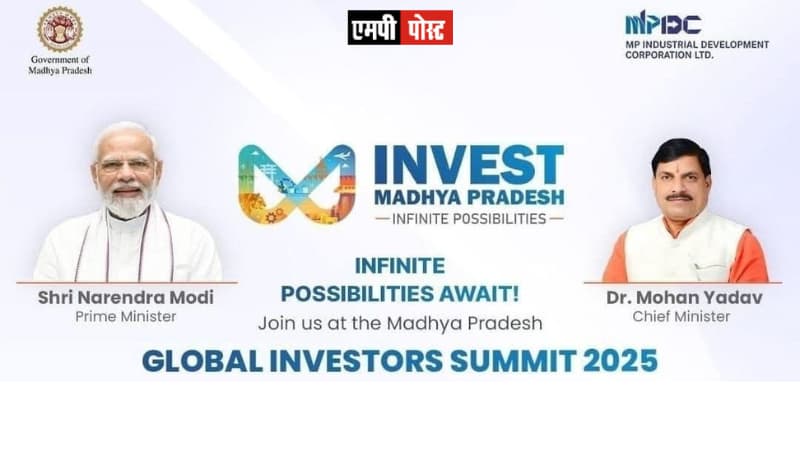 Government of Madhya Pradesh

एमपी पोस्ट

MPIDC
MP INDUSTRIAL DEVELOPMENT CORPORATION LTD.

INVEST
MADHYA PRADESH
INFINITE POSSIBILITIES

Shri Narendra Modi
Prime Minister

INFINITE
POSSIBILITIES AWAIT!
Join us at the Madhya Pradesh

Dr. Mohan Yadav
Chief Minister

GLOBAL INVESTORS SUMMIT 2025